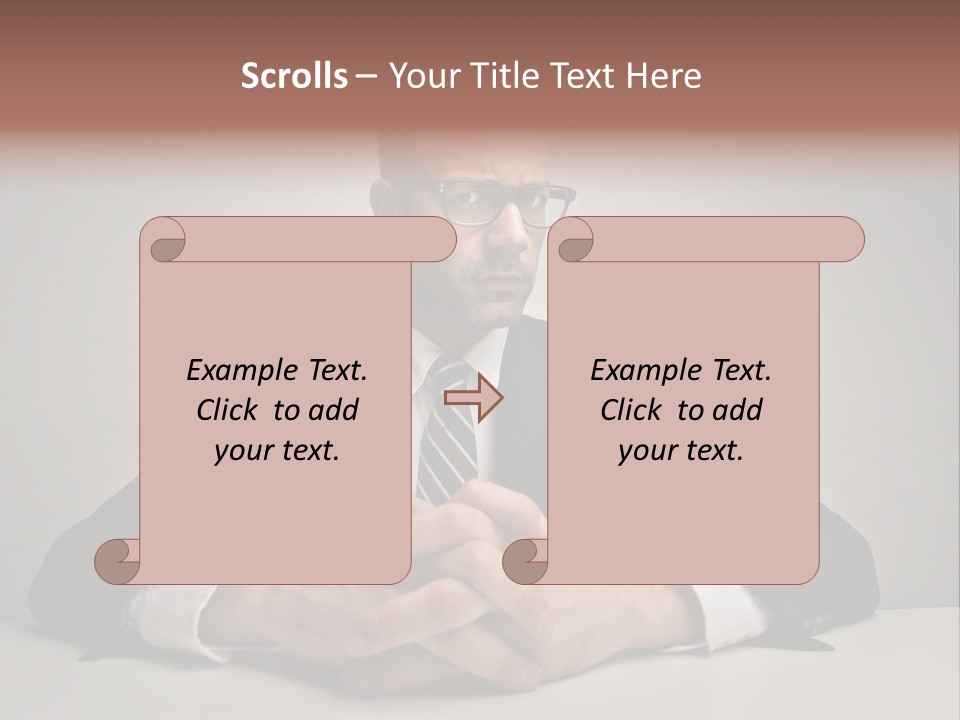 Scrolls – Your Title Text Here

Example Text. Click to add your text.

Example Text. Click to add your text.